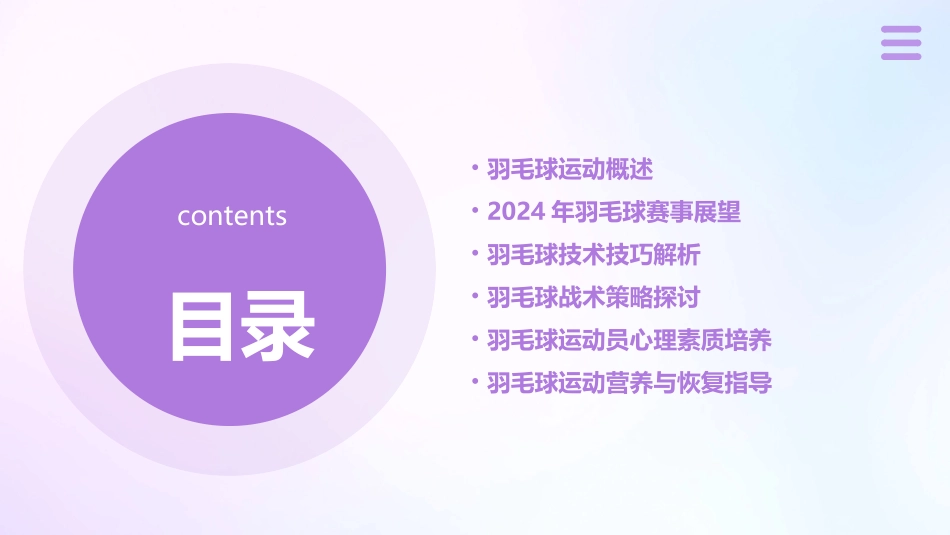 contents

目录

• 羽毛球运动概述
• 2024 年羽毛球赛事展望
• 羽毛球技术技巧解析
• 羽毛球战术策略探讨
• 羽毛球运动员心理素质培养
• 羽毛球运动营养与恢复指导